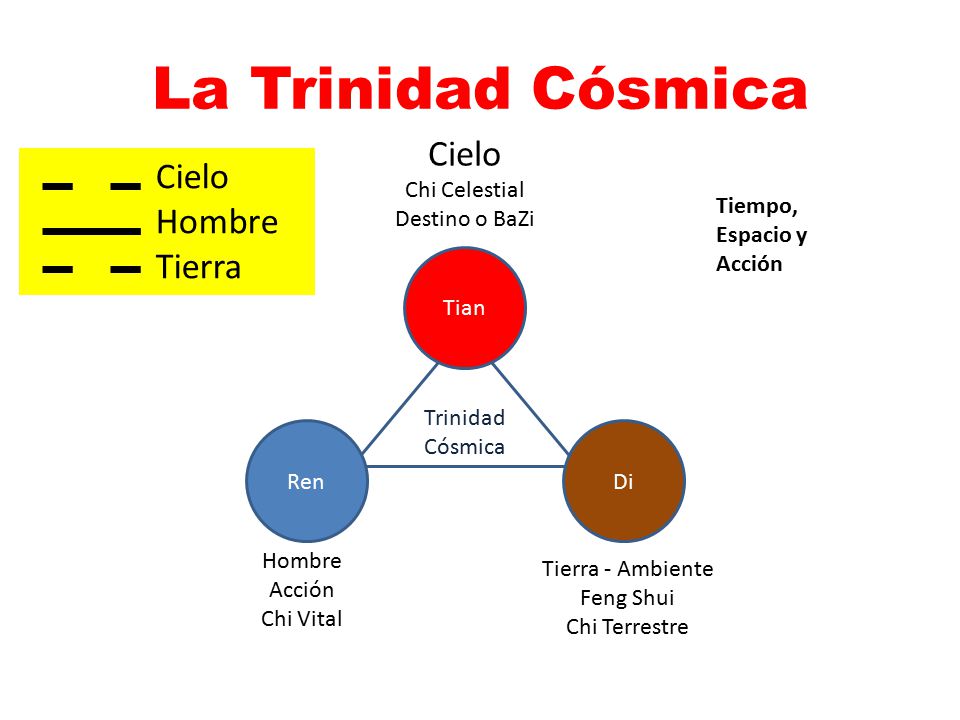 La Trinidad Cósmica

Cielo
Hombre
Tierra

Cielo
Chi Celestial
Destino o BaZi

Tiempo, Espacio y Acción

Tian

Trinidad Cósmica

Ren

Di

Hombre
Acción
Chi Vital

Tierra - Ambiente
Feng Shui
Chi Terrestre